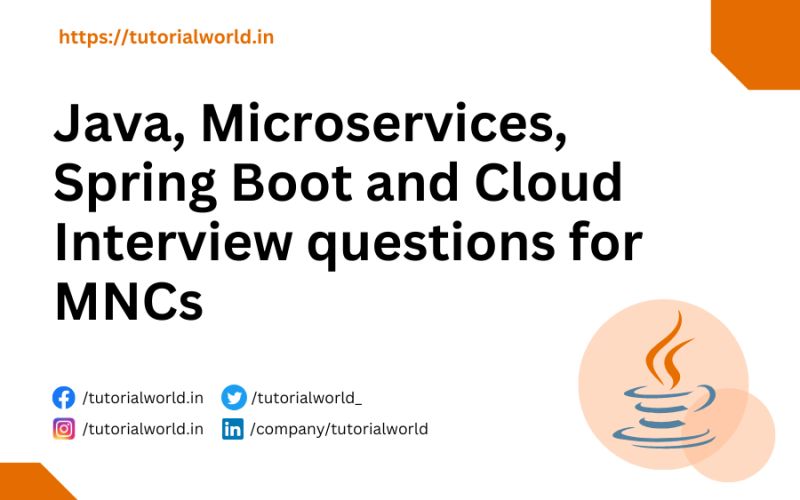 https://tutorialworld.in

Java, Microservices, Spring Boot and Cloud Interview questions for MNCs

/tutorialworld.in
/tutorialworld_
/tutorialworld.in
/company/tutorialworld